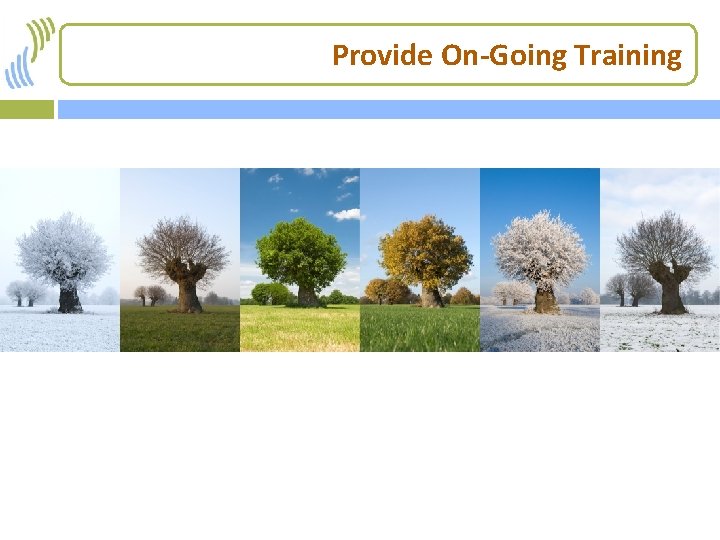 Provide On-Going Training